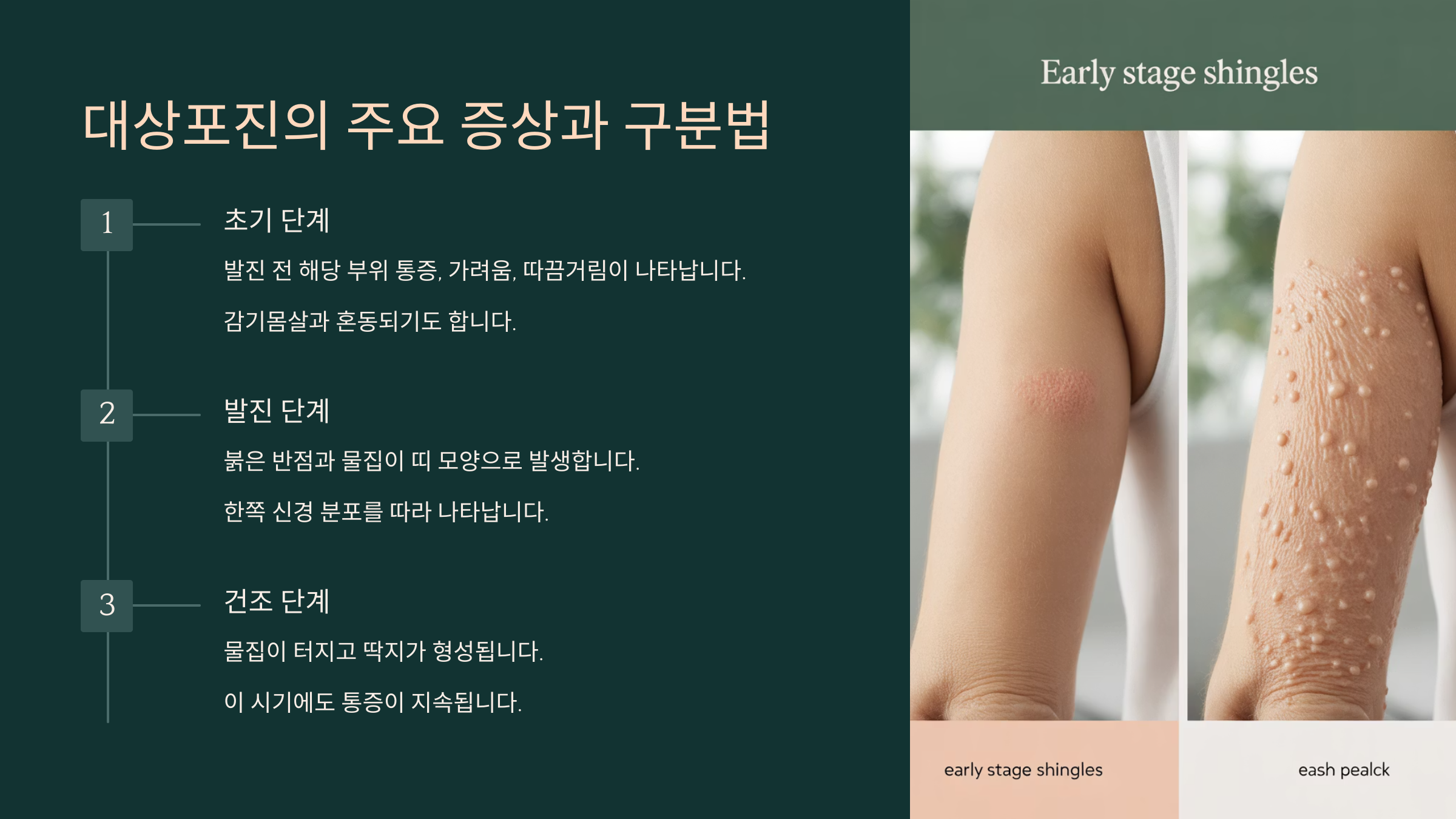 대상포진의 주요 증상과 구분법

1

초기 단계

발진 전 해당 부위 통증, 가려움, 따끔거림이 나타납니다.

감기몸살과 혼동되기도 합니다.

2

발진 단계

붉은 반점과 물집이 띠 모양으로 발생합니다.

한쪽 신경 분포를 따라 나타납니다.

3

건조 단계

물집이 터지고 딱지가 형성됩니다.

이 시기에도 통증이 지속됩니다.

Early stage shingles

early stage shingles

eash pealck